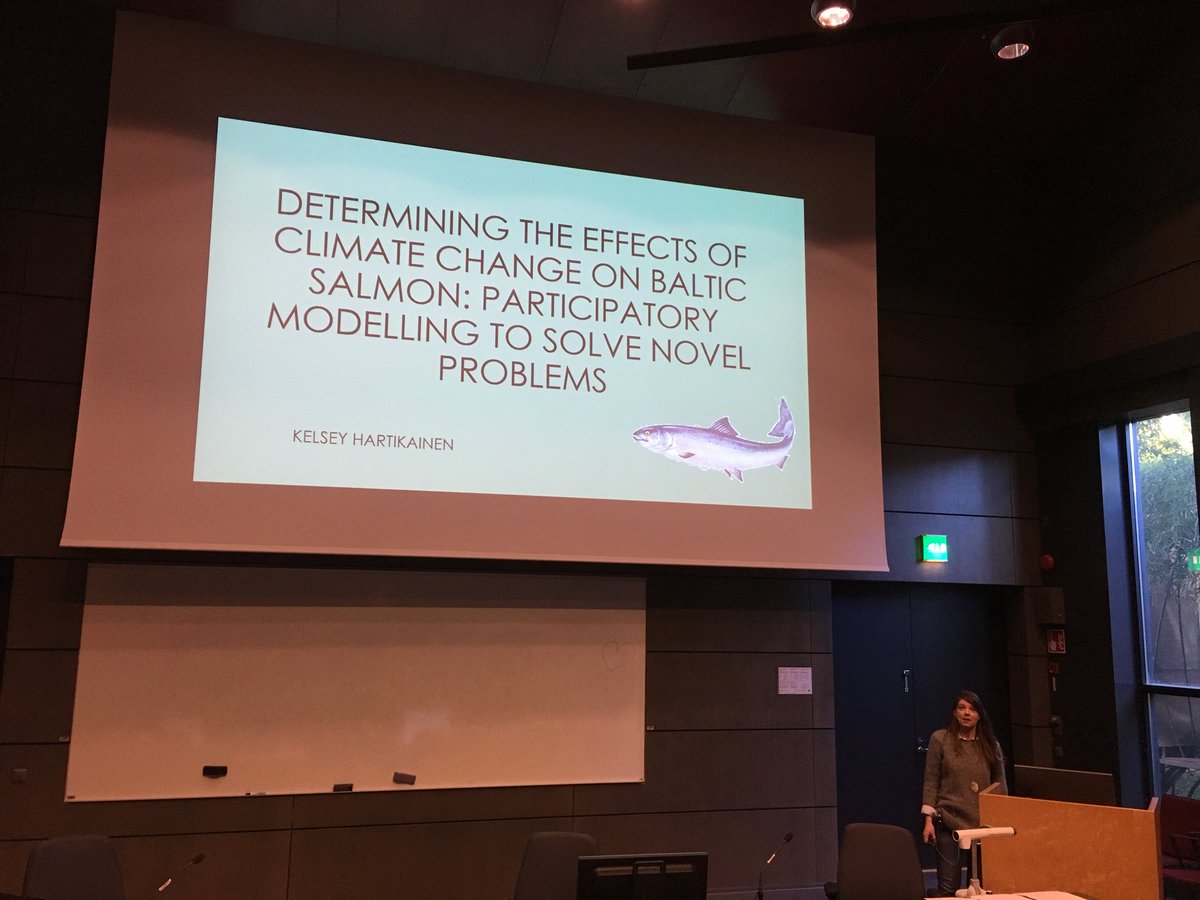 DETERMINING THE EFFECTS OF CLIMATE CHANGE ON BALTIC SALMON: PARTICIPATORY MODELLING TO SOLVE NOVEL PROBLEMS

KELSEY HARTIKAINEN